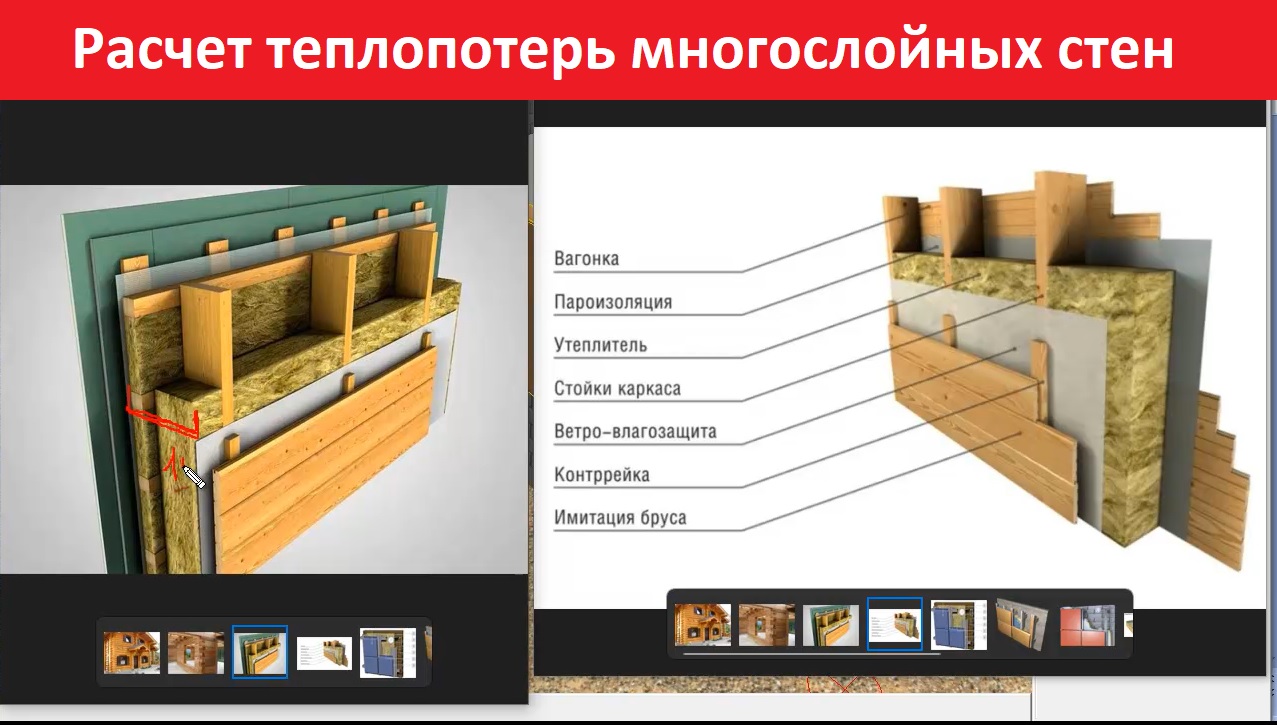 Расчет теплопотерь многослойных стен

Вагонка
Пароизоляция
Утеплитель
Стойки каркаса
Ветро-влагозащита
Контррейка
Имитация бруса